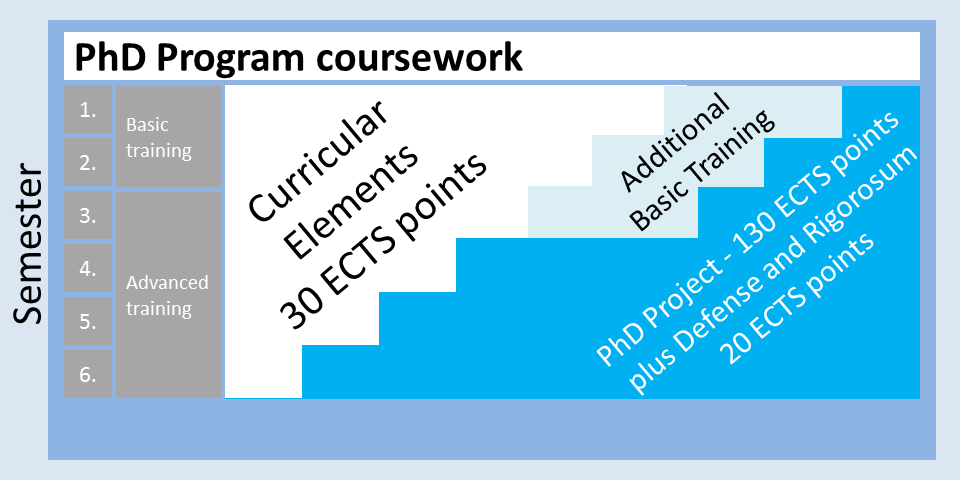 PhD Program coursework

Semester

1.
2.
3.
4.
5.
6.

Basic training

Advanced training

Curricular Elements 30 ECTS points

Additional Basic Training

PhD Project - 130 ECTS points plus Defense and Rigorosum 20 ECTS points